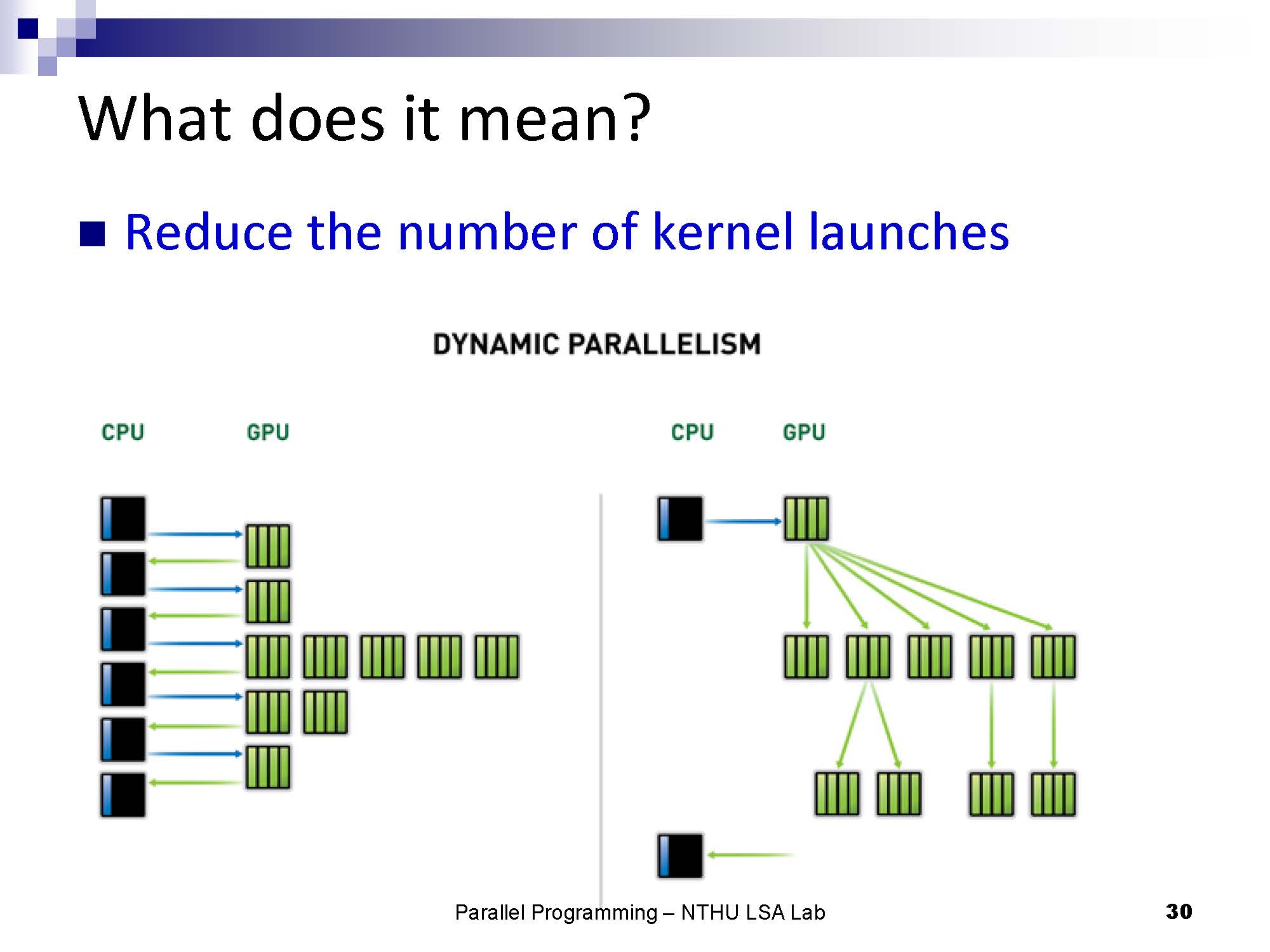 What does it mean?

Reduce the number of kernel launches

DYNAMIC PARALLELISM

CPU GPU

CPU GPU

Parallel Programming – NTHU LSA Lab

30